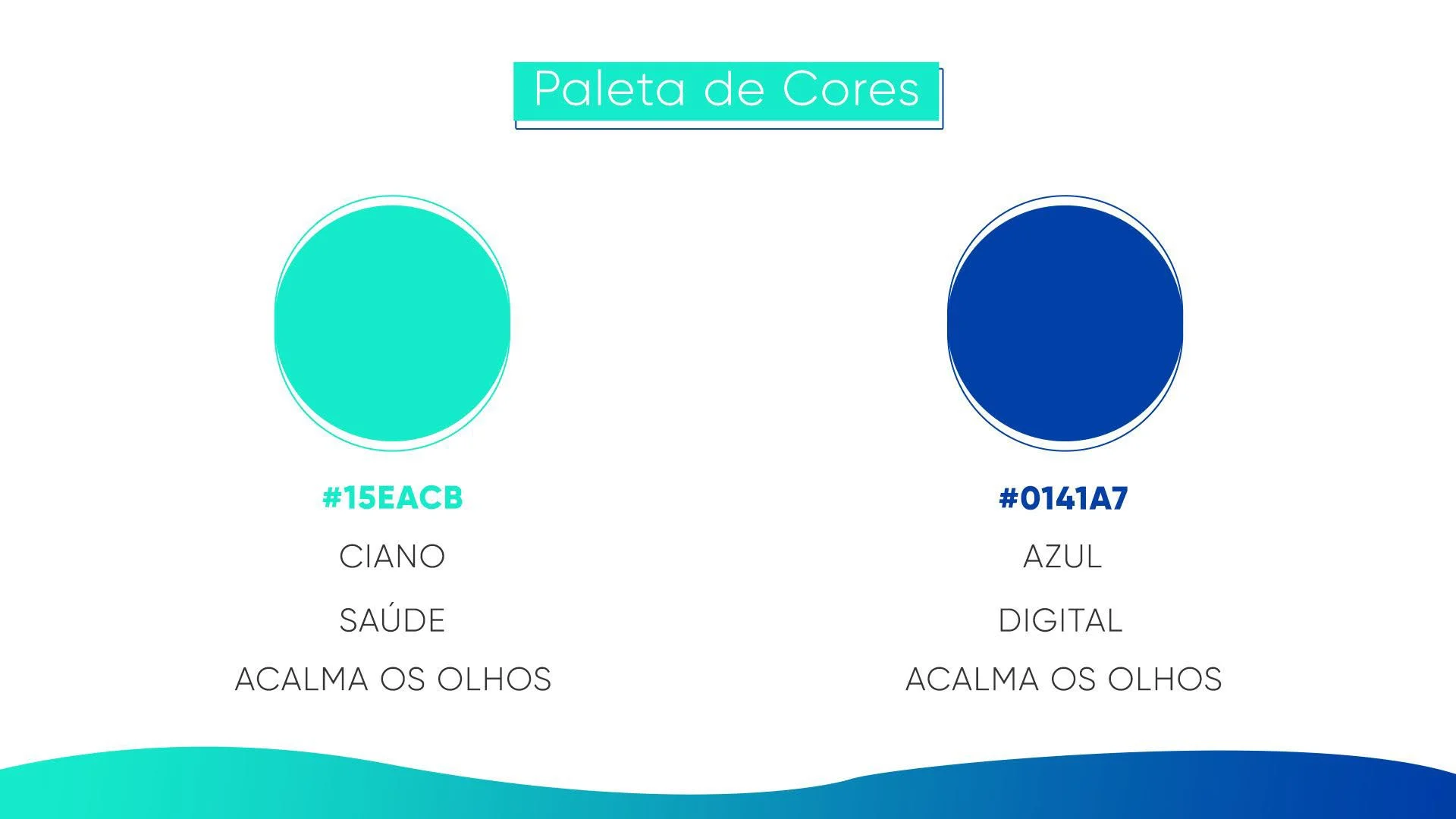 Paleta de Cores

#15EACB

CIANO

SAÚDE

ACALMA OS OLHOS

#0141A7

AZUL

DIGITAL

ACALMA OS OLHOS